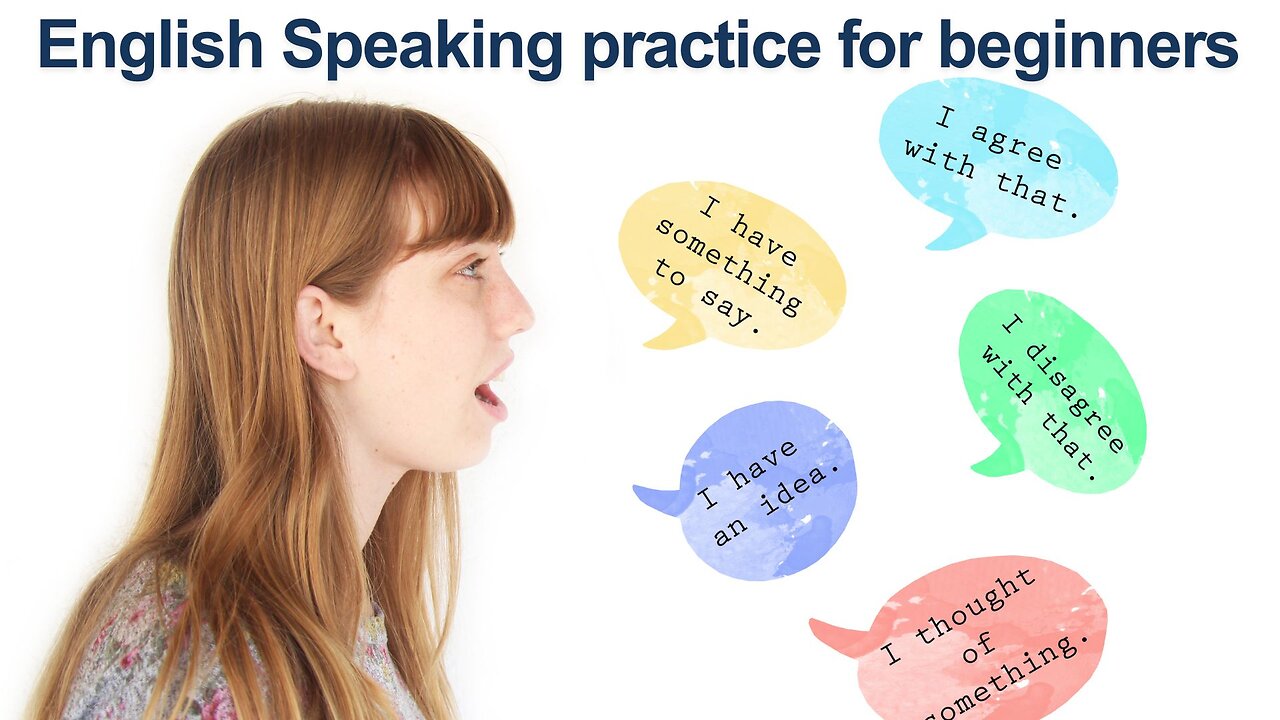 English Speaking practice for beginners

I agree with that.

I have something to say.

I disagree with that.

I have an idea.

I thought of something.